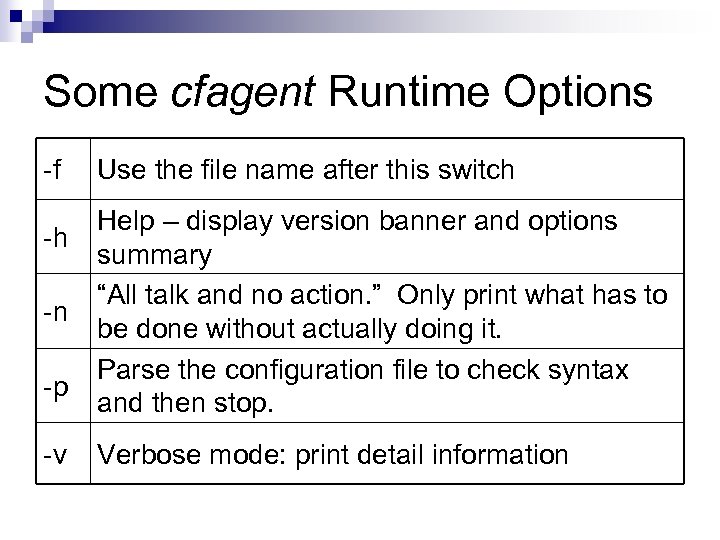 Some cfagent Runtime Options

| | |
|---|---|
| -f | Use the file name after this switch |
| -h | Help – display version banner and options summary |
| -n | “All talk and no action.”  Only print what has to be done without actually doing it. |
| -p | Parse the configuration file to check syntax and then stop. |
| -v | Verbose mode: print detail information |